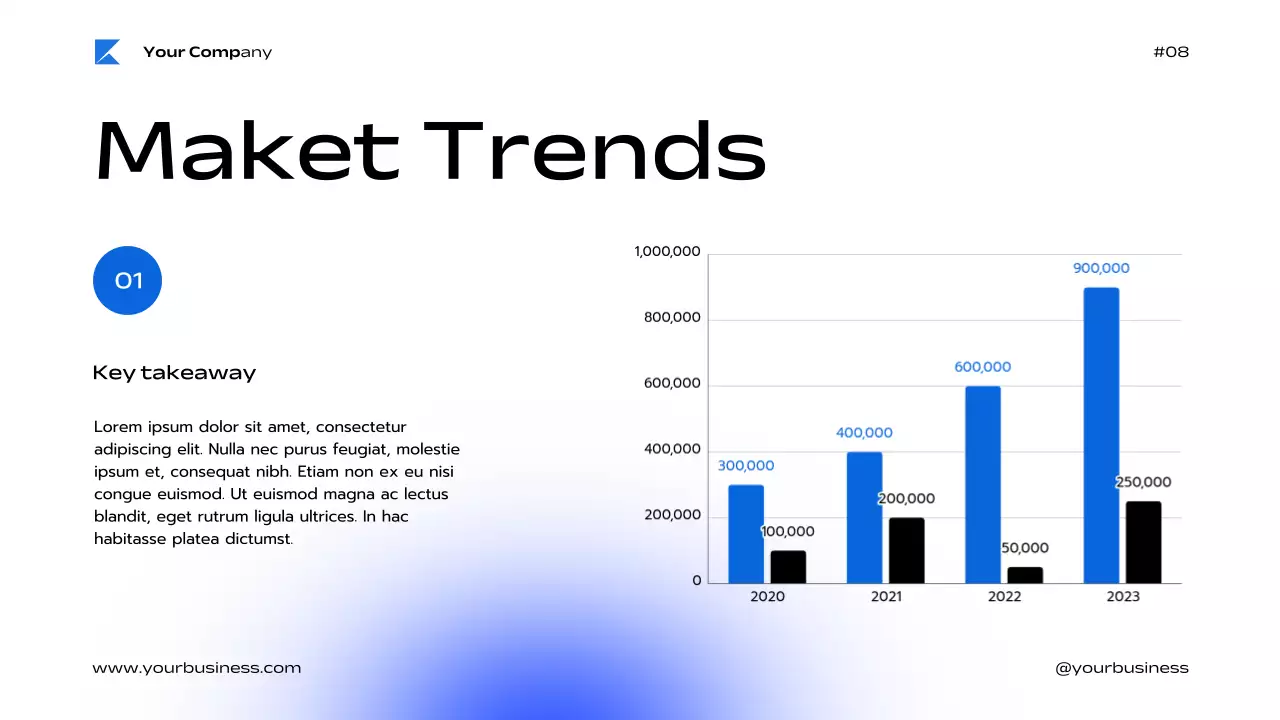 Your Company

#08

Maket Trends

01

Key takeaway

Lorem ipsum dolor sit amet, consectetur adipiscing elit. Nulla nec purus feugiat, molestie ipsum et, consequat nibh. Etiam non ex eu nisi congue euismod. Ut euismod magna ac lectus blandit, eget rutrum ligula ultrices. In hac habitasse platea dictumst.

1,000,000
800,000
600,000
400,000
200,000
0

300,000
100,000
400,000
200,000
600,000
50,000
900,000
250,000

2020
2021
2022
2023

www.yourbusiness.com

@yourbusiness